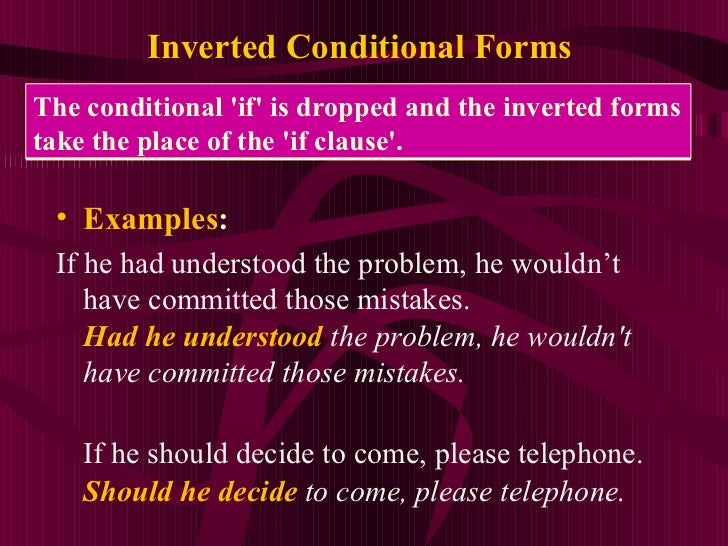 Inverted Conditional Forms

The conditional 'if' is dropped and the inverted forms take the place of the 'if clause'.

• Examples:

If he had understood the problem, he wouldn’t have committed those mistakes.
Had he understood the problem, he wouldn't have committed those mistakes.

If he should decide to come, please telephone.
Should he decide to come, please telephone.